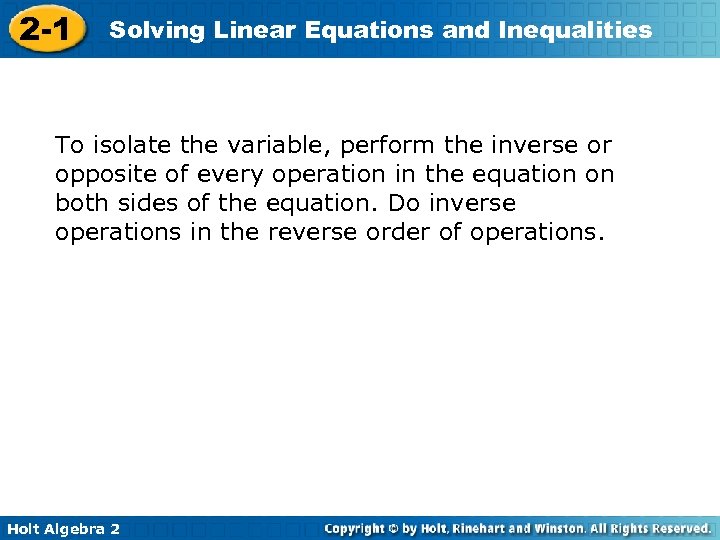 2-1 Solving Linear Equations and Inequalities

To isolate the variable, perform the inverse or opposite of every operation in the equation on both sides of the equation. Do inverse operations in the reverse order of operations.

Holt Algebra 2

Copyright © by Holt, Rinehart and Winston. All Rights Reserved.